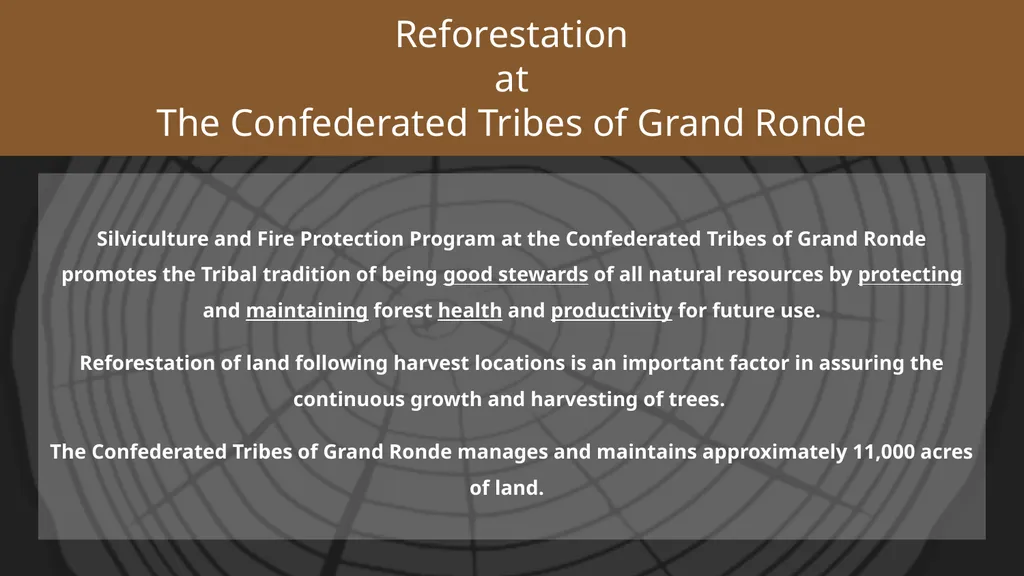 Reforestation
at
The Confederated Tribes of Grand Ronde

Silviculture and Fire Protection Program at the Confederated Tribes of Grand Ronde promotes the Tribal tradition of being good stewards of all natural resources by protecting and maintaining forest health and productivity for future use.

Reforestation of land following harvest locations is an important factor in assuring the continuous growth and harvesting of trees.

The Confederated Tribes of Grand Ronde manages and maintains approximately 11,000 acres of land.